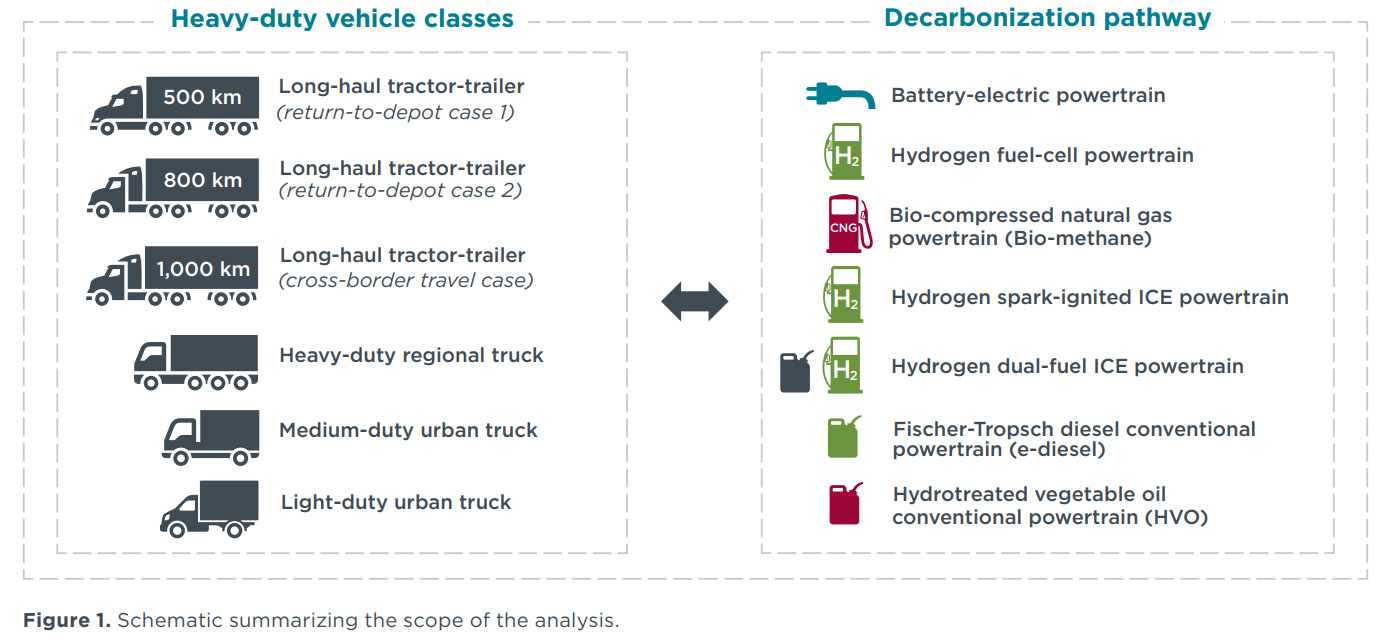 Heavy-duty vehicle classes

500 km
Long-haul tractor-trailer
(return-to-depot case 1)

800 km
Long-haul tractor-trailer
(return-to-depot case 2)

1,000 km
Long-haul tractor-trailer
(cross-border travel case)

Heavy-duty regional truck

Medium-duty urban truck

Light-duty urban truck

Decarbonization pathway

Battery-electric powertrain

$H_2$
Hydrogen fuel-cell powertrain

CNG
Bio-compressed natural gas powertrain (Bio-methane)

$H_2$
Hydrogen spark-ignited ICE powertrain

$H_2$
Hydrogen dual-fuel ICE powertrain

Fischer-Tropsch diesel conventional powertrain (e-diesel)

Hydrotreated vegetable oil conventional powertrain (HVO)

Figure 1. Schematic summarizing the scope of the analysis.